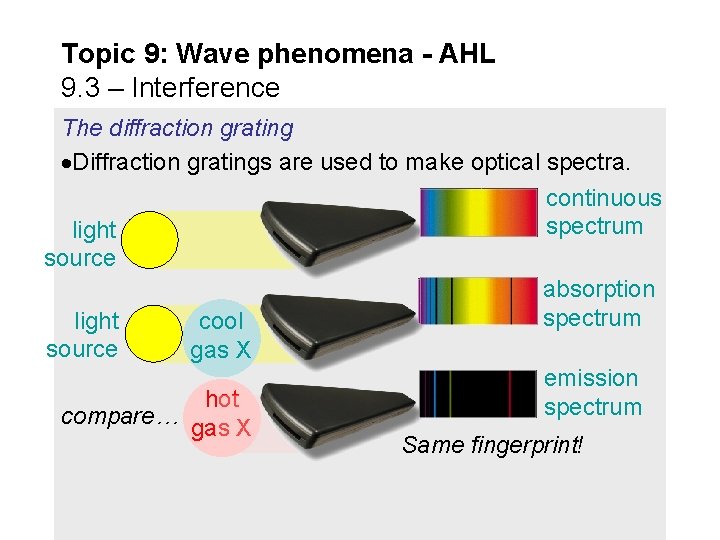 Topic 9: Wave phenomena - AHL
9.3 – Interference

The diffraction grating

•Diffraction gratings are used to make optical spectra.

light source

continuous spectrum

light source

cool gas X

absorption spectrum

compare…

hot gas X

emission spectrum

Same fingerprint!